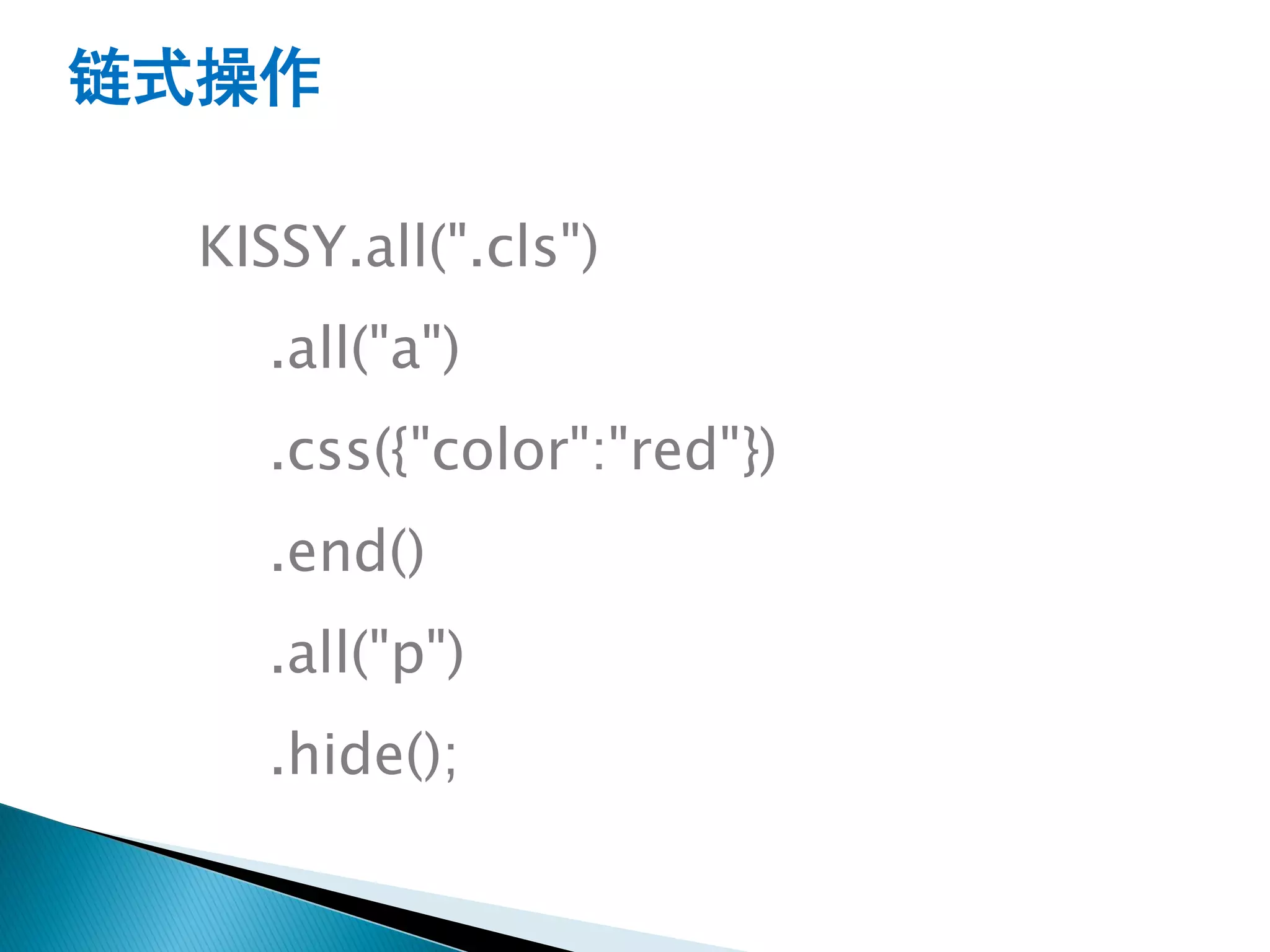 链式操作

KISSY.all(".cls")

.all("a")

.css({"color":"red"})

.end()

.all("p")

.hide();